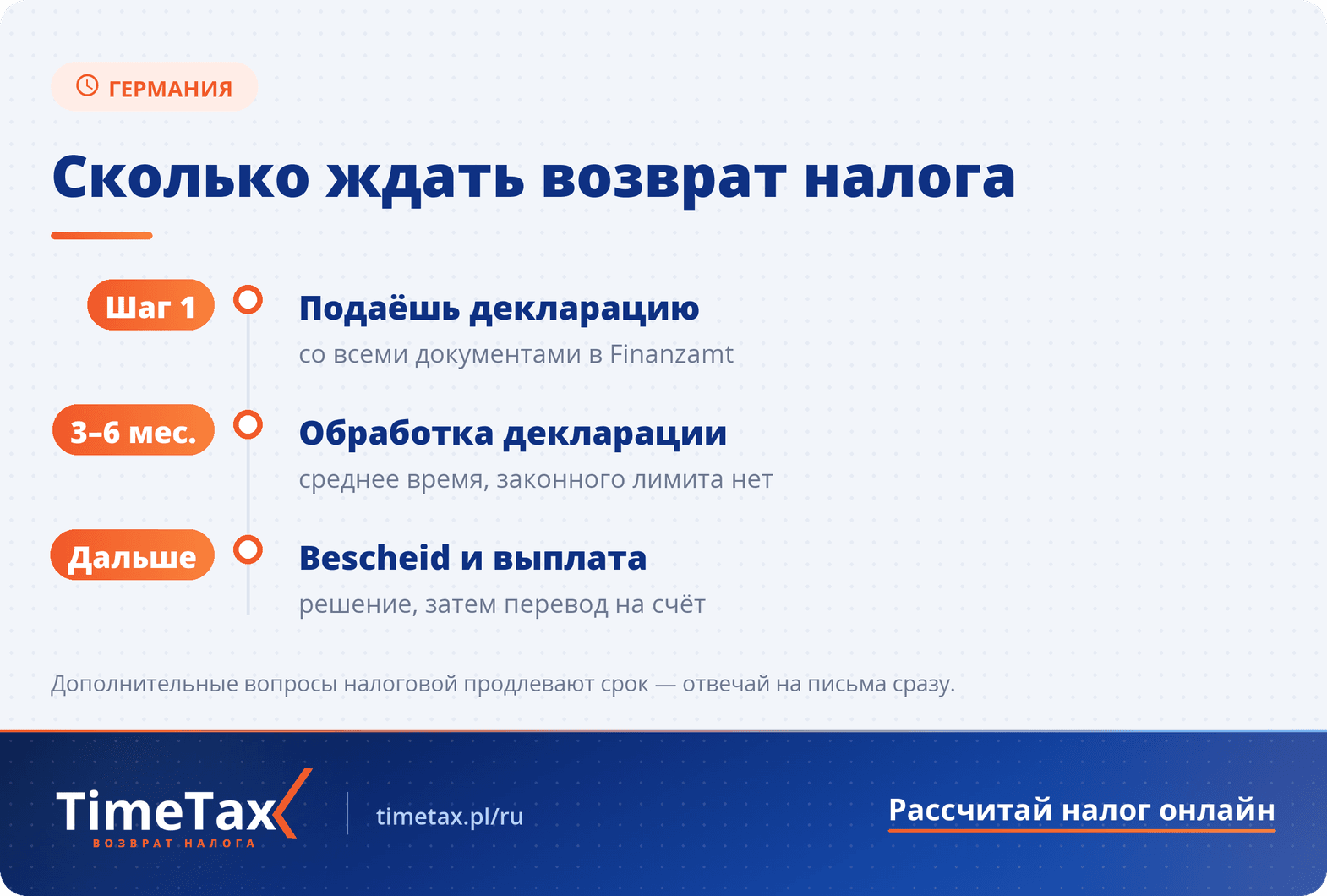 ГЕРМАНИЯ

Сколько ждать возврат налога

Шаг 1
Подаёшь декларацию
со всеми документами в Finanzamt

3–6 мес.
Обработка декларации
среднее время, законного лимита нет

Дальше
Bescheid и выплата
решение, затем перевод на счёт

Дополнительные вопросы налоговой продлевают срок — отвечай на письма сразу.

TimeTax
ВОЗВРАТ НАЛОГА

timetax.pl/ru

Рассчитай налог онлайн